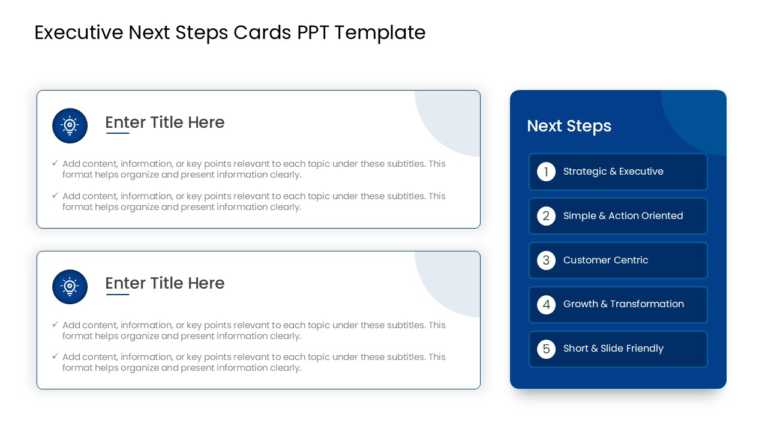 Executive Next Steps Cards PPT Template

Enter Title Here

✓ Add content, information, or key points relevant to each topic under these subtitles. This format helps organize and present information clearly.

✓ Add content, information, or key points relevant to each topic under these subtitles. This format helps organize and present information clearly.

Enter Title Here

✓ Add content, information, or key points relevant to each topic under these subtitles. This format helps organize and present information clearly.

✓ Add content, information, or key points relevant to each topic under these subtitles. This format helps organize and present information clearly.

Next Steps

1 Strategic & Executive

2 Simple & Action Oriented

3 Customer Centric

4 Growth & Transformation

5 Short & Slide Friendly